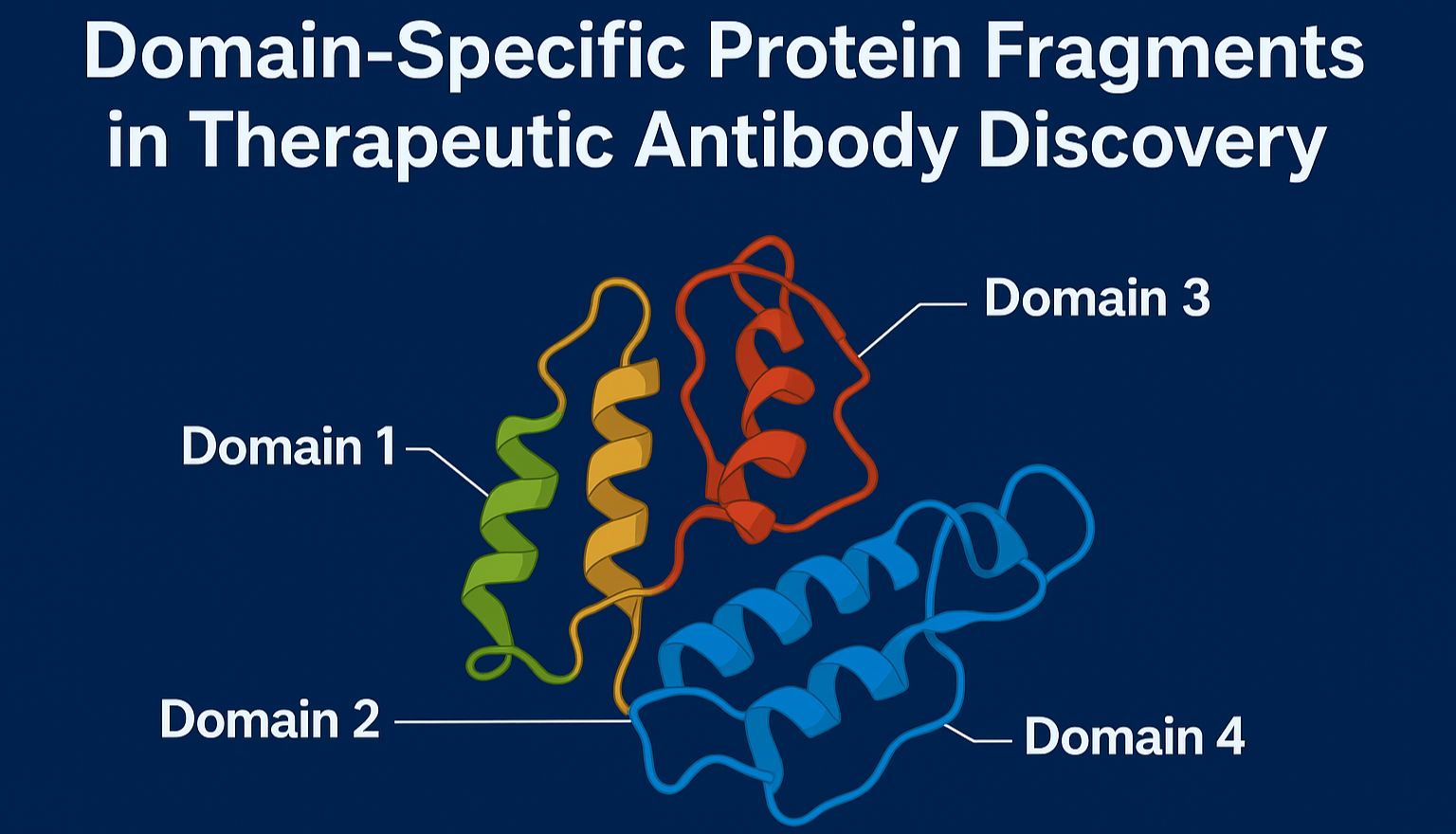 Domain-Specific Protein Fragments in Therapeutic Antibody Discovery

Domain 3

Domain 1

Domain 2

Domain 4